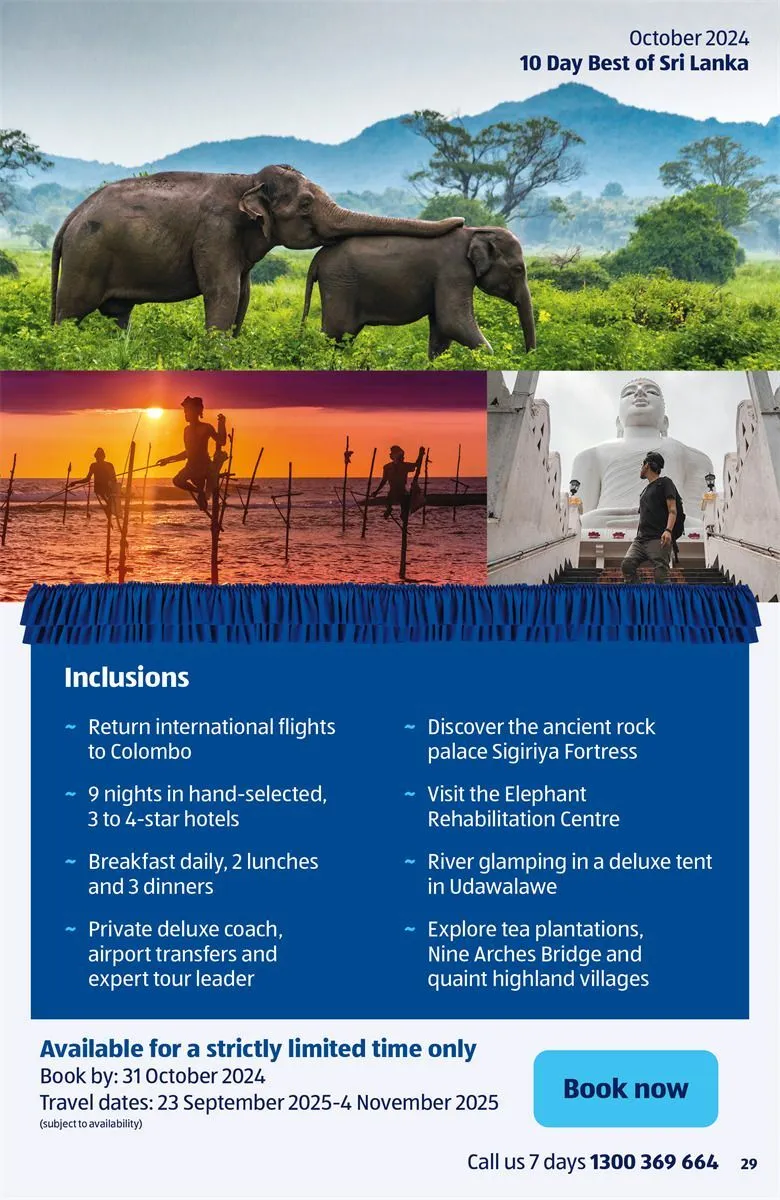 October 2024
10 Day Best of Sri Lanka

Inclusions

~ Return international flights to Colombo

~ 9 nights in hand-selected, 3 to 4-star hotels

~ Breakfast daily, 2 lunches and 3 dinners

~ Private deluxe coach, airport transfers and expert tour leader

~ Discover the ancient rock palace Sigiriya Fortress

~ Visit the Elephant Rehabilitation Centre

~ River glamping in a deluxe tent in Udawalawe

~ Explore tea plantations, Nine Arches Bridge and quaint highland villages

Available for a strictly limited time only
Book by: 31 October 2024
Travel dates: 23 September 2025-4 November 2025
(subject to availability)

Book now

Call us 7 days 1300 369 664 29